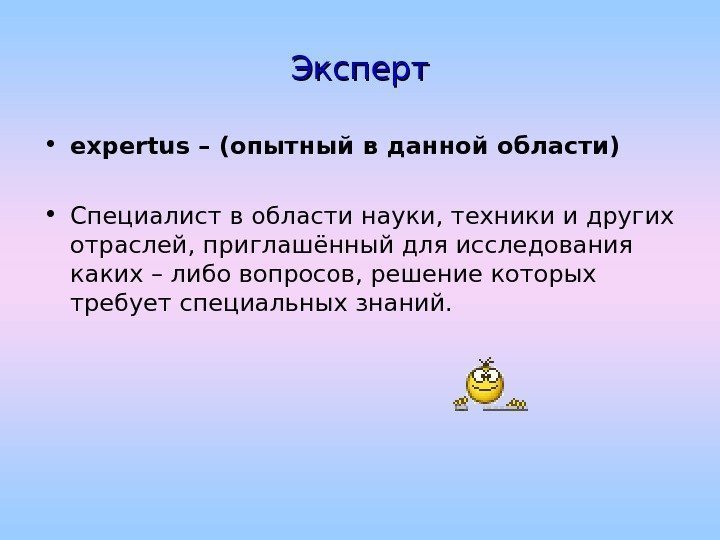 Эксперт

• expertus – (опытный в данной области)

• Специалист в области науки, техники и других отраслей, приглашённый для исследования каких – либо вопросов, решение которых требует специальных знаний.